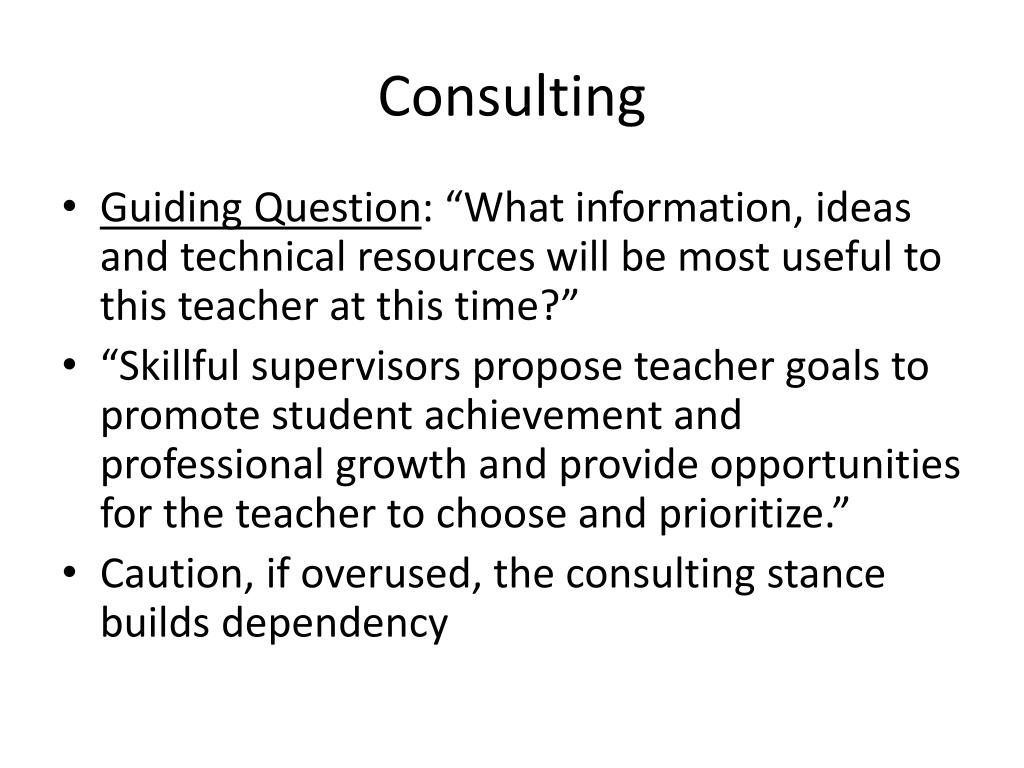 Consulting

• Guiding Question: “What information, ideas and technical resources will be most useful to this teacher at this time?”
• “Skillful supervisors propose teacher goals to promote student achievement and professional growth and provide opportunities for the teacher to choose and prioritize.”
• Caution, if overused, the consulting stance builds dependency